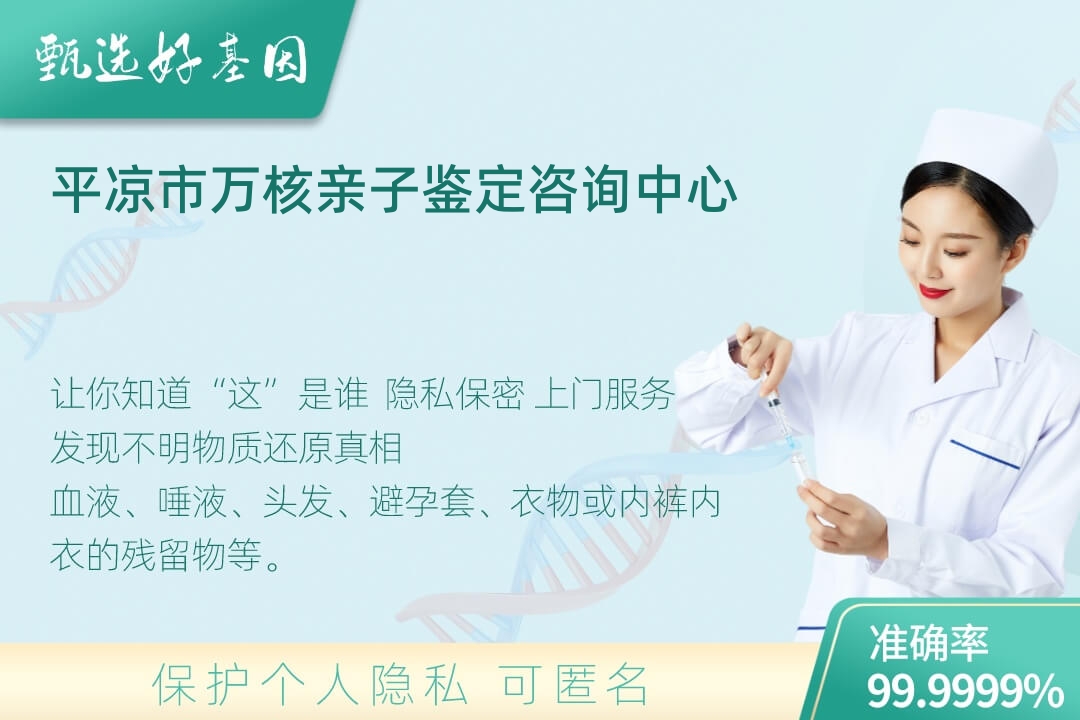 甄选好基因

平凉市万核亲子鉴定咨询中心

让你知道“这”是谁 隐私保密 上门服务
发现不明物质还原真相
血液、唾液、头发、避孕套、衣物或内裤内衣的残留物等。

保护个人隐私 可匿名

准确率
99.9999%